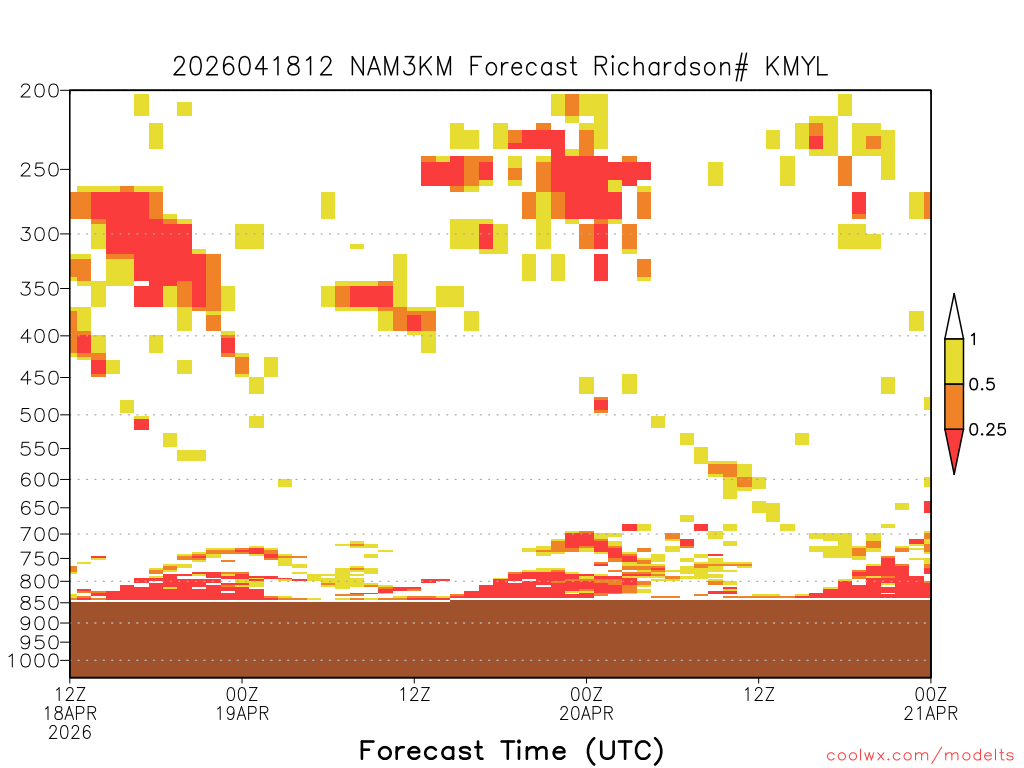 2026041812 NAM3KM Forecast Richardson# KMYL

200
250
300
350
400
450
500
550
600
650
700
750
800
850
900
950
1000

1
0.5
0.25

12Z
18APR
2026
00Z
19APR
12Z
00Z
20APR
12Z
00Z
21APR

Forecast Time (UTC)

coolwx.com/modelts